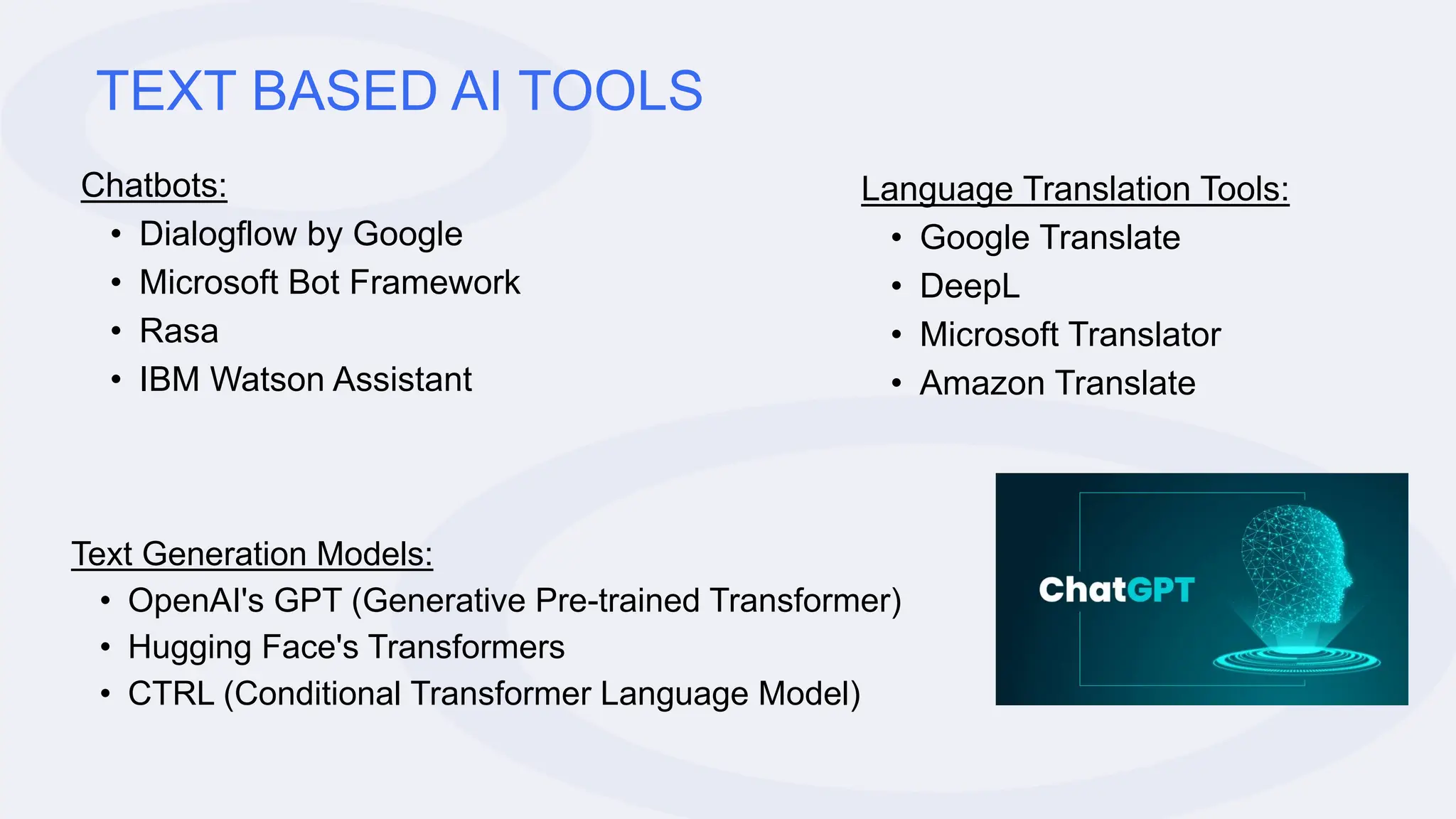 TEXT BASED AI TOOLS

Chatbots:
• Dialogflow by Google
• Microsoft Bot Framework
• Rasa
• IBM Watson Assistant

Language Translation Tools:
• Google Translate
• DeepL
• Microsoft Translator
• Amazon Translate

Text Generation Models:
• OpenAI's GPT (Generative Pre-trained Transformer)
• Hugging Face's Transformers
• CTRL (Conditional Transformer Language Model)

ChatGPT